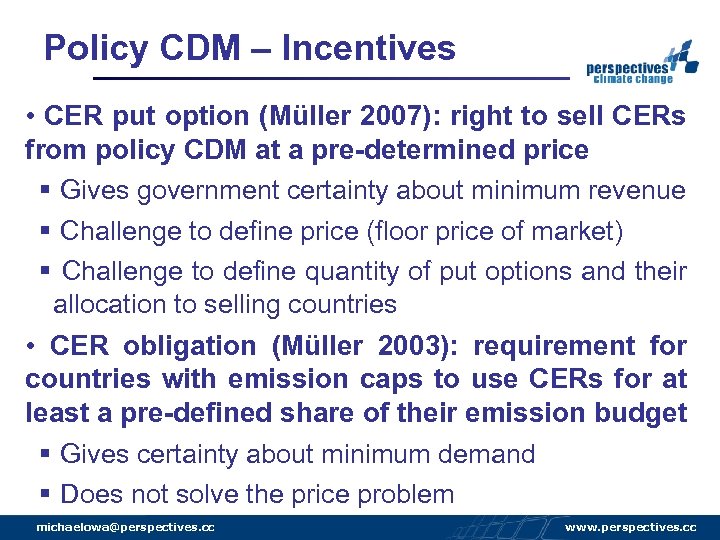 Policy CDM – Incentives

perspectives climate change

• CER put option (Müller 2007): right to sell CERs from policy CDM at a pre-determined price

▪ Gives government certainty about minimum revenue

▪ Challenge to define price (floor price of market)

▪ Challenge to define quantity of put options and their allocation to selling countries

• CER obligation (Müller 2003): requirement for countries with emission caps to use CERs for at least a pre-defined share of their emission budget

▪ Gives certainty about minimum demand

▪ Does not solve the price problem

michaelowa@perspectives.cc

www.perspectives.cc